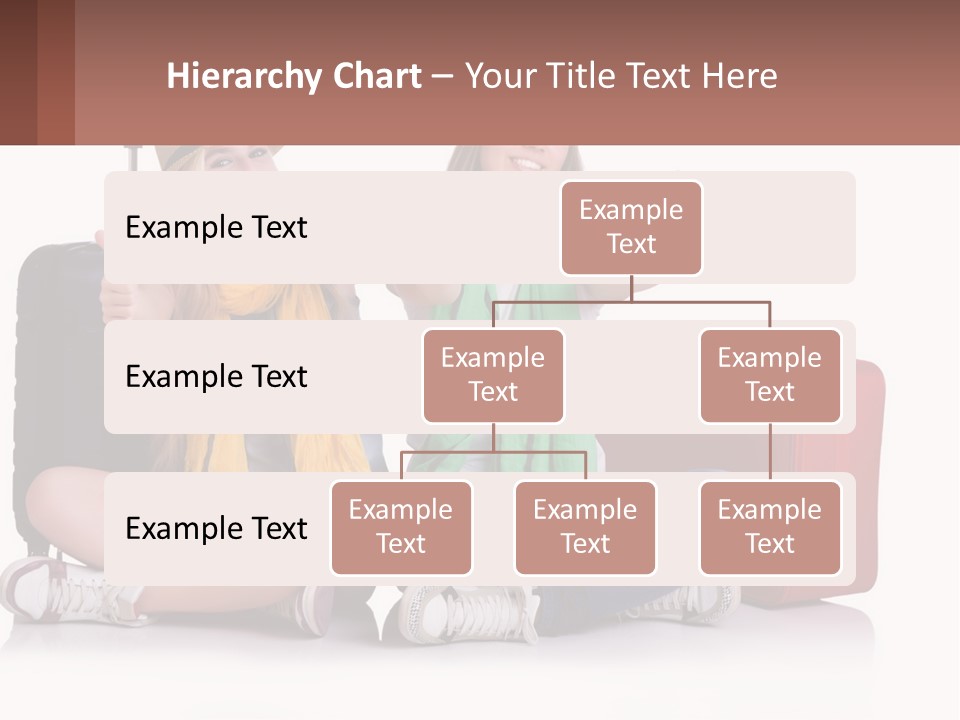 Hierarchy Chart – Your Title Text Here

Example Text

Example Text

Example Text

Example Text

Example Text

Example Text

Example Text

Example Text

Example Text